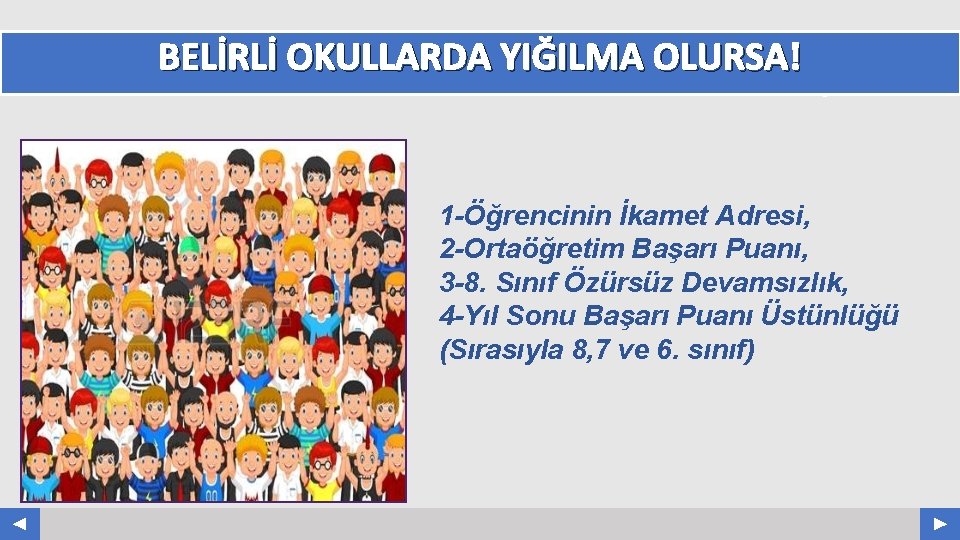 BELİRLİ OKULLARDA YIĞILMA OLURSA!

1-Öğrencinin İkamet Adresi,
2-Ortaöğretim Başarı Puanı,
3-8. Sınıf Özürsüz Devamsızlık,
4-Yıl Sonu Başarı Puanı Üstünlüğü (Sırasıyla 8,7 ve 6. sınıf)